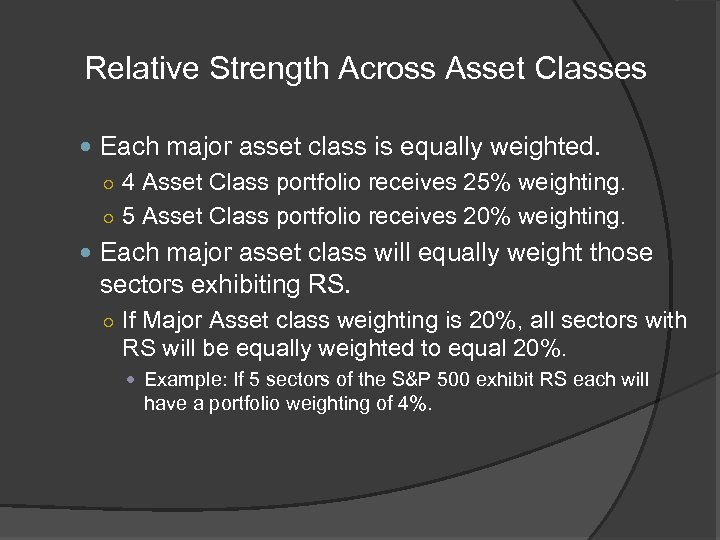 Relative Strength Across Asset Classes

Each major asset class is equally weighted.

4 Asset Class portfolio receives 25% weighting.

5 Asset Class portfolio receives 20% weighting.

Each major asset class will equally weight those sectors exhibiting RS.

If Major Asset class weighting is 20%, all sectors with RS will be equally weighted to equal 20%.

Example: If 5 sectors of the S&P 500 exhibit RS each will have a portfolio weighting of 4%.